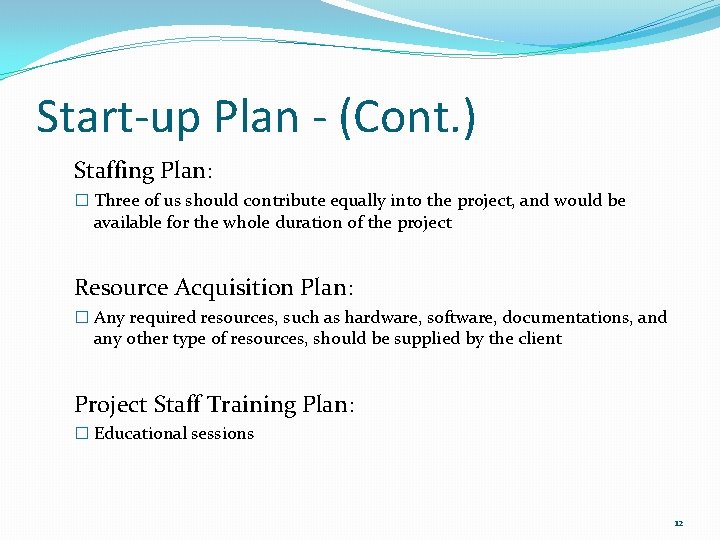 Start-up Plan - (Cont.)

Staffing Plan:

□ Three of us should contribute equally into the project, and would be available for the whole duration of the project

Resource Acquisition Plan:

□ Any required resources, such as hardware, software, documentations, and any other type of resources, should be supplied by the client

Project Staff Training Plan:

□ Educational sessions

12